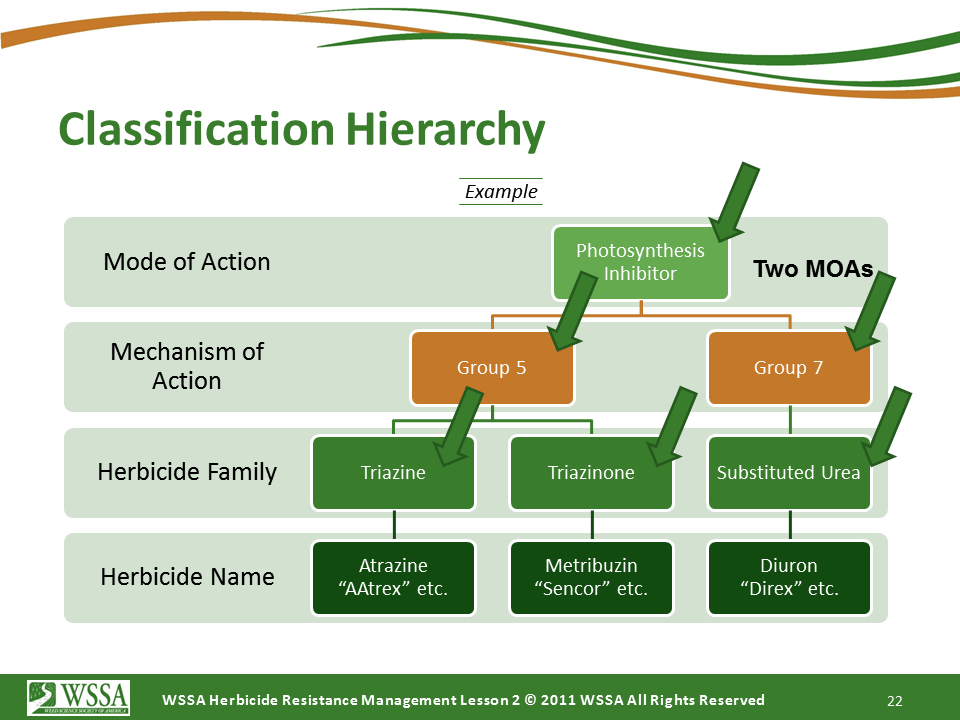 Classification Hierarchy

Example

Mode of Action

Photosynthesis Inhibitor

Two MOAs

Mechanism of Action

Group 5

Group 7

Herbicide Family

Triazine

Triazinone

Substituted Urea

Herbicide Name

Atrazine “AAtrex” etc.

Metribuzin “Sencor” etc.

Diuron “Direx” etc.

WSSA WEED SCIENCE SOCIETY OF AMERICA

WSSA Herbicide Resistance Management Lesson 2 © 2011 WSSA All Rights Reserved

22